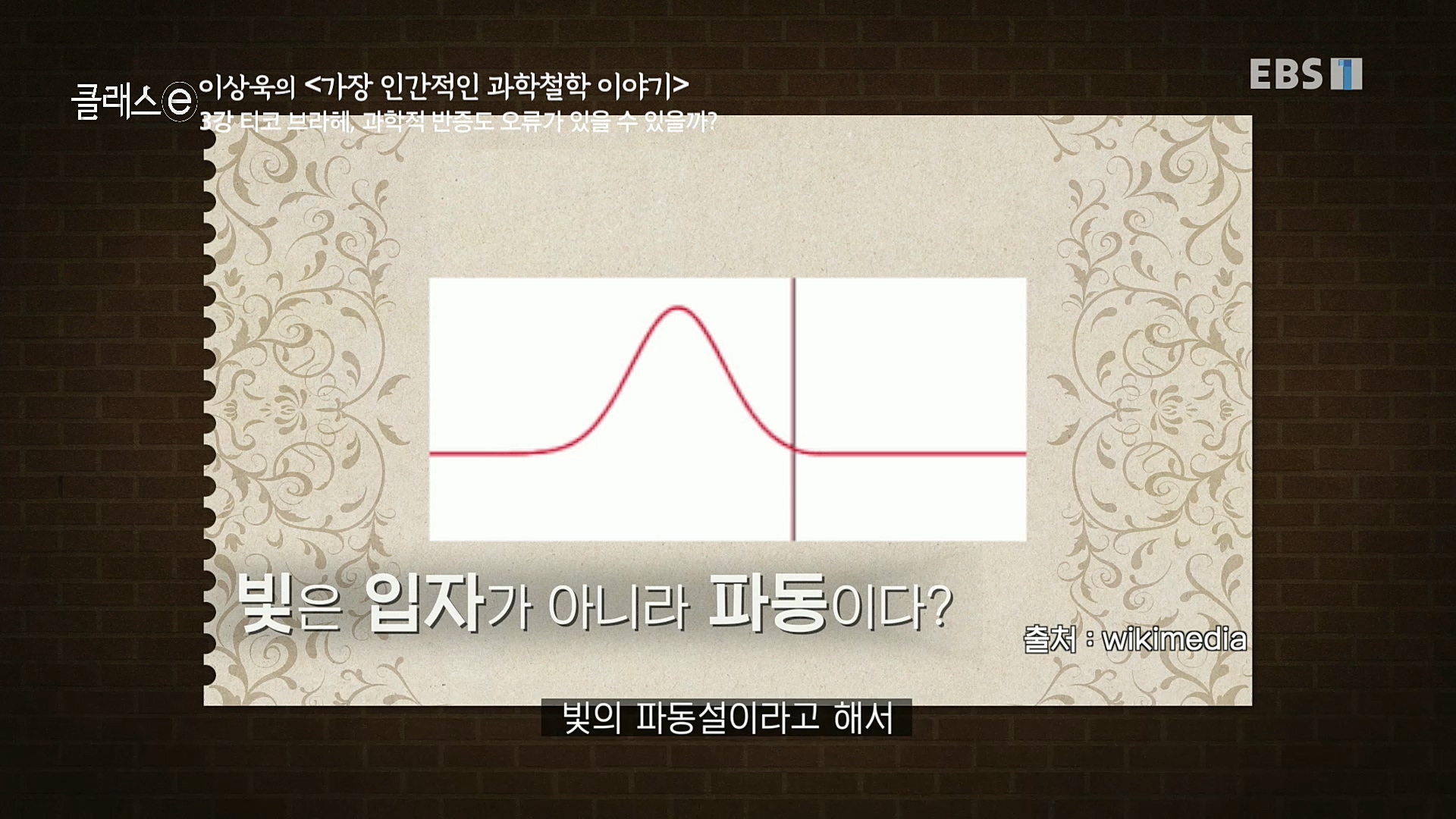 클래스ⓔ 이상욱의 <가장 인간적인 과학철학 이야기>
3강 티코 브라헤, 과학적 반증도 오류가 있을 수 있을까?

EBS 1

빛은 입자가 아니라 파동이다?

출처 : wikimedia

빛의 파동설이라고 해서